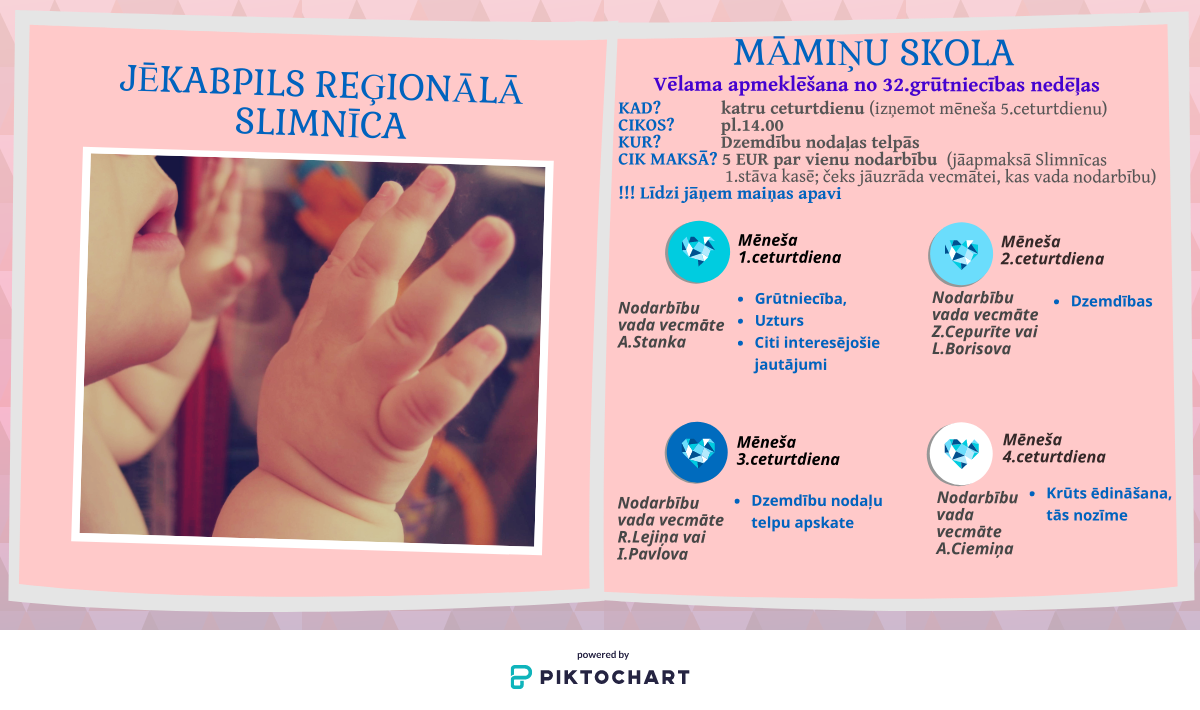 JĒKABPILS REĢIONĀLĀ SLIMNĪCA

MĀMIŅU SKOLA

Vēlama apmeklēšana no 32.grūtniecības nedēļas

KAD? katru ceturtdienu (izņemot mēneša 5.ceturtdienu)
CIKOS? pl.14.00
KUR? Dzemdību nodaļas telpās
CIK MAKSĀ? 5 EUR par vienu nodarbību (jāapmaksā Slimnīcas 1.stāva kasē; čeks jāuzrāda vecmātei, kas vada nodarbību)
!!! Līdzi jāņem maiņas apavi

Mēneša 1.ceturtdiena

Nodarbību vada vecmāte A.Stanka

- Grūtniecība,
- Uzturs
- Citi interesējošie jautājumi

Mēneša 2.ceturtdiena

Nodarbību vada vecmāte Z.Cepurīte vai L.Borisova

- Dzemdības

Mēneša 3.ceturtdiena

Nodarbību vada vecmāte R.Lejiņa vai I.Pavlova

- Dzemdību nodaļu telpu apskate

Mēneša 4.ceturtdiena

Nodarbību vada vecmāte A.Ciemiņa

- Krūts ēdināšana, tās nozīme

powered by
PIKTOCHART